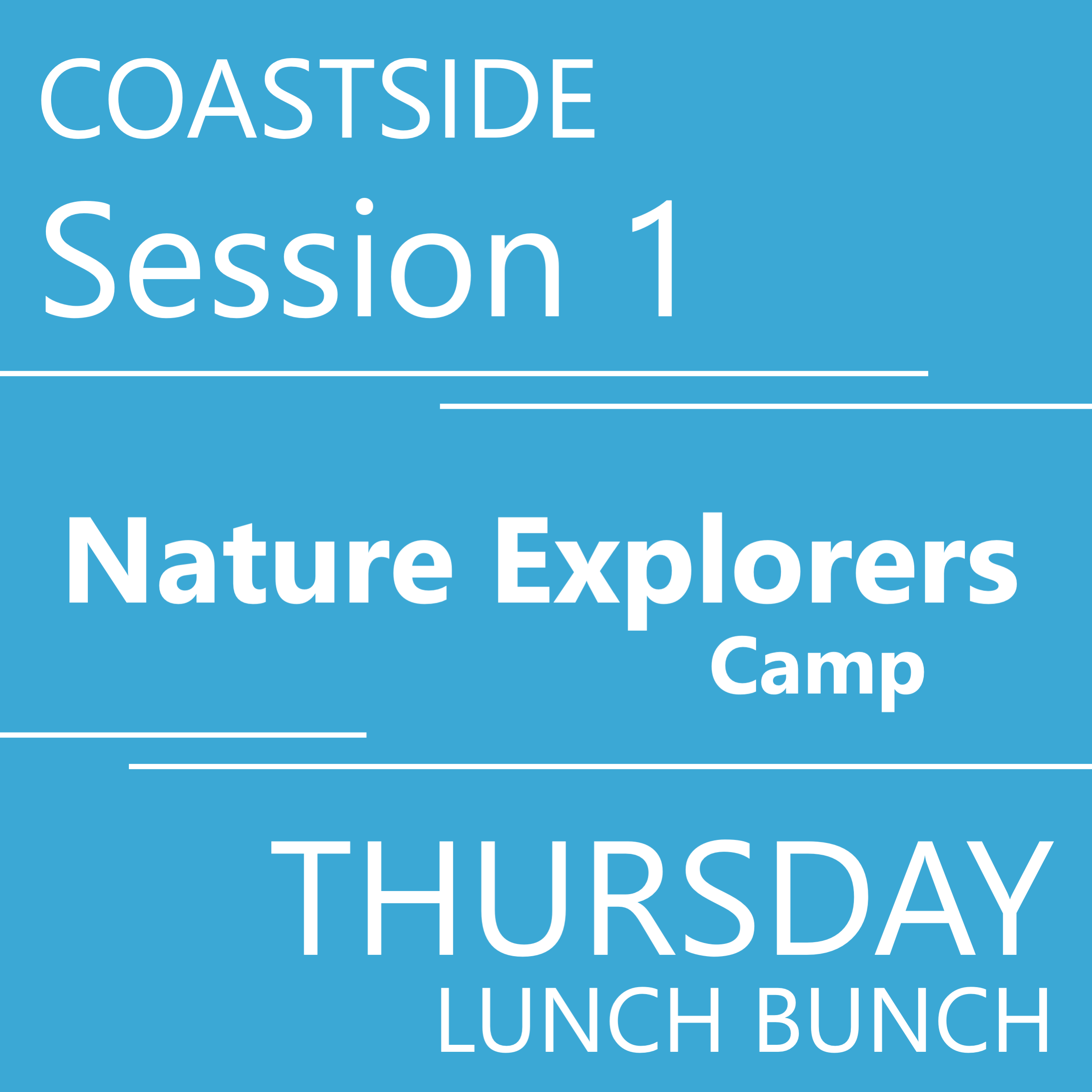 COASTSIDE
Session 1

Nature Explorers
Camp

THURSDAY
LUNCH BUNCH